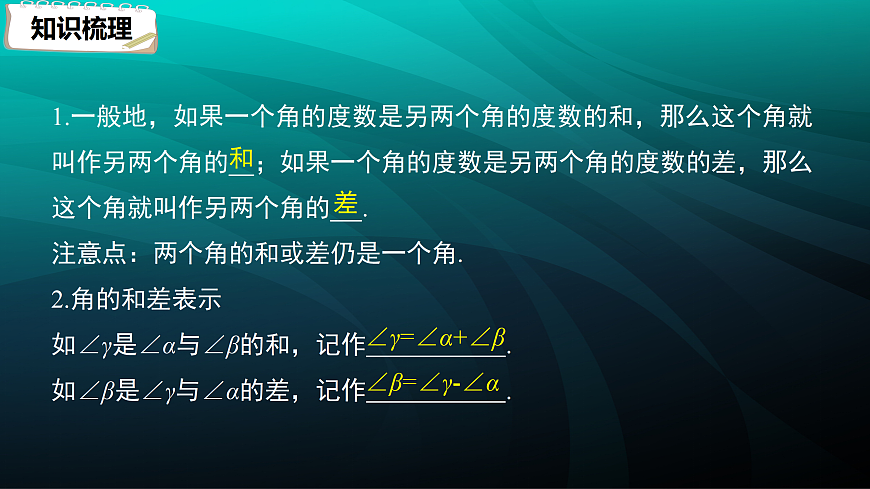 知识梳理

1.一般地，如果一个角的度数是另两个角的度数的和，那么这个角就叫作另两个角的和；如果一个角的度数是另两个角的度数的差，那么这个角就叫作另两个角的差.

注意点：两个角的和或差仍是一个角.

2.角的和差表示

如$\angle\gamma$是$\angle\alpha$与$\angle\beta$的和，记作$\angle\gamma=\angle\alpha+\angle\beta$.

如$\angle\beta$是$\angle\gamma$与$\angle\alpha$的差，记作$\angle\beta=\angle\gamma-\angle\alpha$.